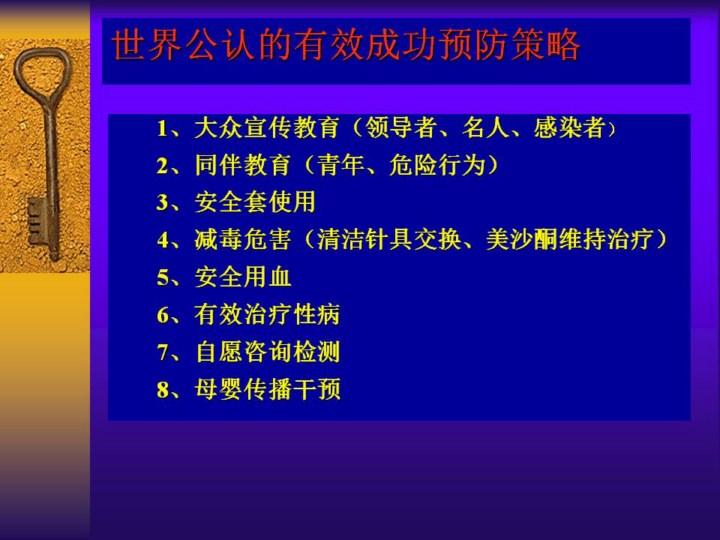 世界公认的有效成功预防策略

1、大众宣传教育（领导者、名人、感染者）
2、同伴教育（青年、危险行为）
3、安全套使用
4、减毒危害（清洁针具交换、美沙酮维持治疗）
5、安全用血
6、有效治疗性病
7、自愿咨询检测
8、母婴传播干预